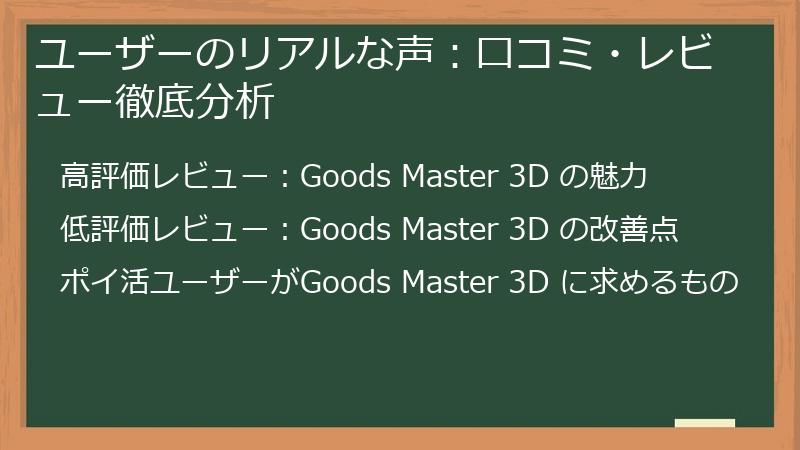 ユーザーのリアルな声：口コミ・レビュー徹底分析

高評価レビュー：Goods Master 3D の魅力

低評価レビュー：Goods Master 3D の改善点

ポイ活ユーザーがGoods Master 3D に求めるもの